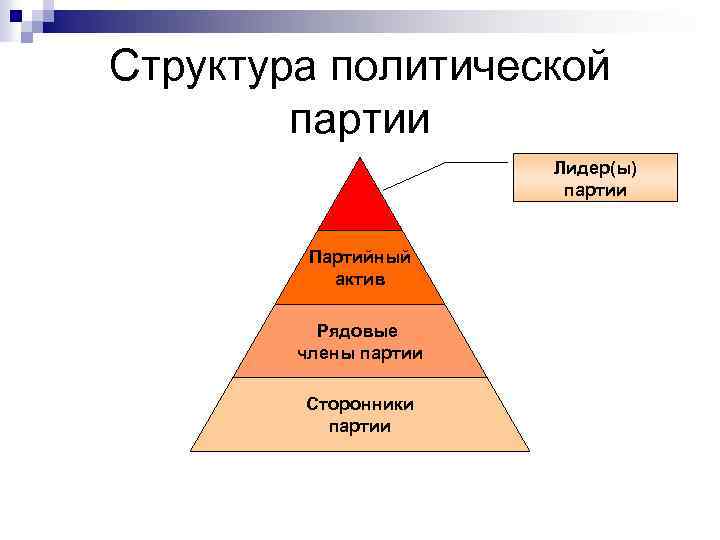 Структура политической партии

Лидер(ы) партии

Партийный актив

Рядовые члены партии

Сторонники партии